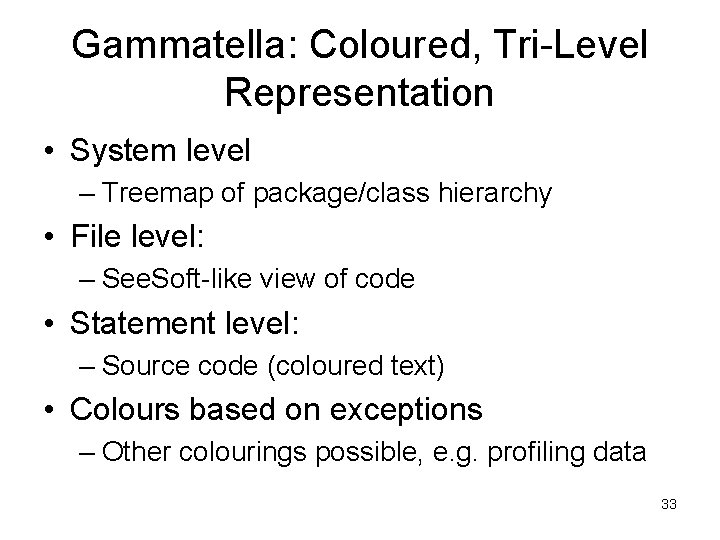 Gammatella: Coloured, Tri-Level Representation

• System level
– Treemap of package/class hierarchy
• File level:
– SeeSoft-like view of code
• Statement level:
– Source code (coloured text)
• Colours based on exceptions
– Other colourings possible, e.g. profiling data

33